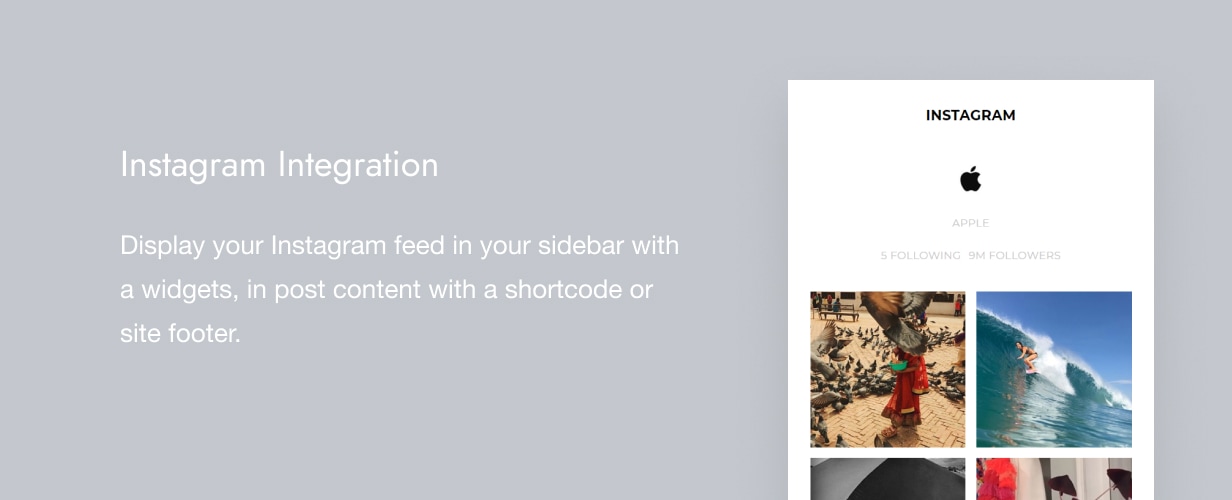 Instagram Integration

Display your Instagram feed in your sidebar with a widgets, in post content with a shortcode or site footer.

INSTAGRAM

APPLE

5 FOLLOWING 9M FOLLOWERS